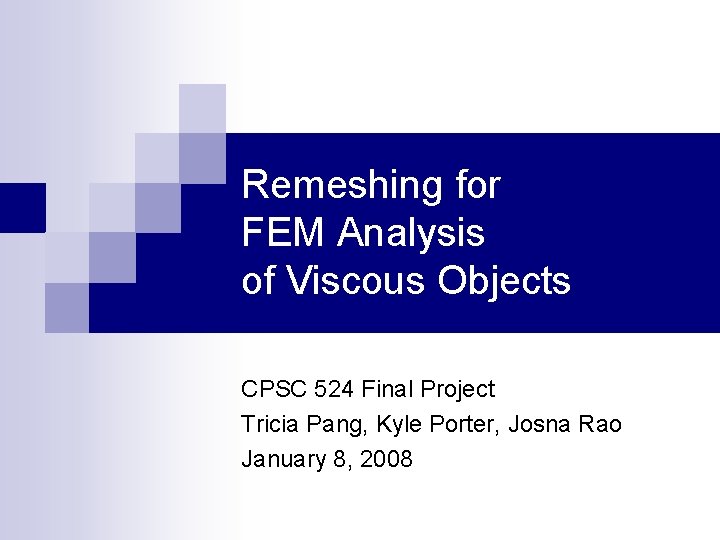 Remeshing for FEM Analysis of Viscous Objects

CPSC 524 Final Project
Tricia Pang, Kyle Porter, Josna Rao
January 8, 2008